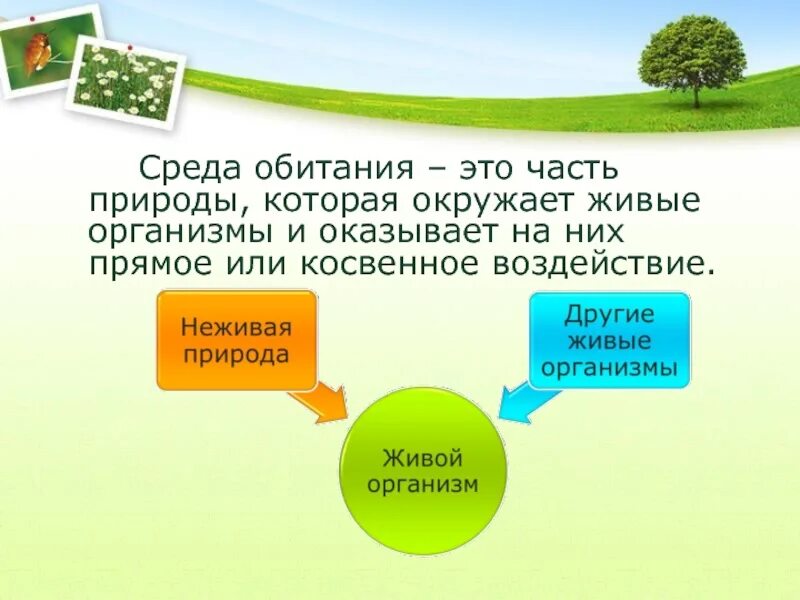 Среда обитания – это часть природы, которая окружает живые организмы и оказывает на них прямое или косвенное воздействие.

Неживая природа

Другие живые организмы

Живой организм